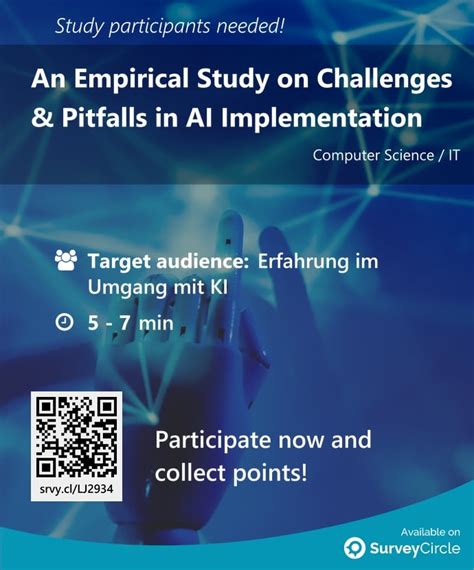 Study participants needed!

An Empirical Study on Challenges & Pitfalls in AI Implementation

Computer Science / IT

Target audience: Erfahrung im Umgang mit KI

5 - 7 min

srvy.cl/LJ2934

Participate now and collect points!

Available on
SurveyCircle